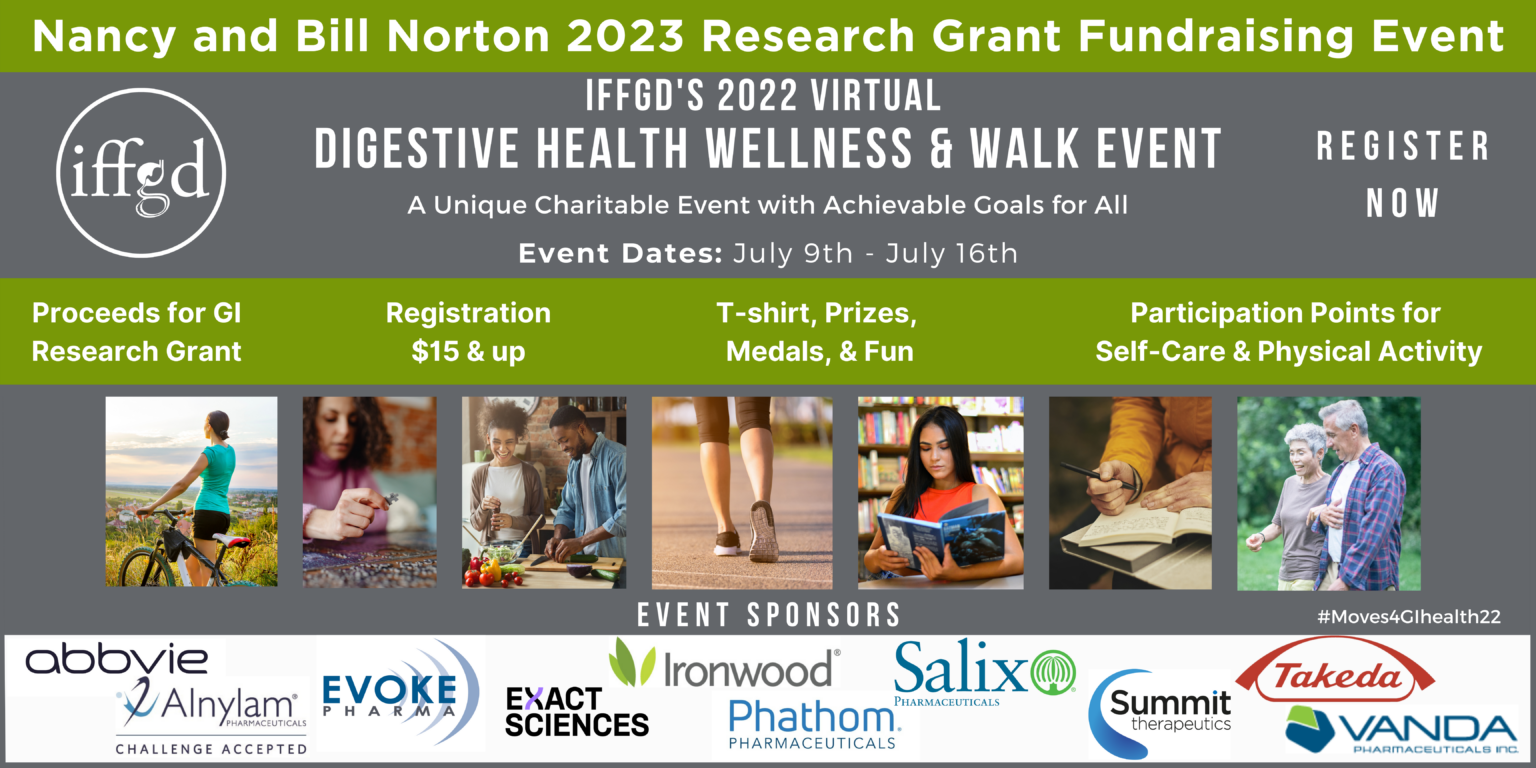 Nancy and Bill Norton 2023 Research Grant Fundraising Event

iffgd

IFFGD'S 2022 VIRTUAL
DIGESTIVE HEALTH WELLNESS & WALK EVENT
A Unique Charitable Event with Achievable Goals for All
Event Dates: July 9th - July 16th

REGISTER NOW

Proceeds for GI Research Grant

Registration $15 & up

T-shirt, Prizes, Medals, & Fun

Participation Points for Self-Care & Physical Activity

EVENT SPONSORS

#Moves4GIhealth22

abbvie

Alnylam PHARMACEUTICALS
CHALLENGE ACCEPTED

EVOKE PHARMA

EXACT SCIENCES

Ironwood

Phathom PHARMACEUTICALS

Salix PHARMACEUTICALS

Summit therapeutics

Takeda

VANDA PHARMACEUTICALS INC.